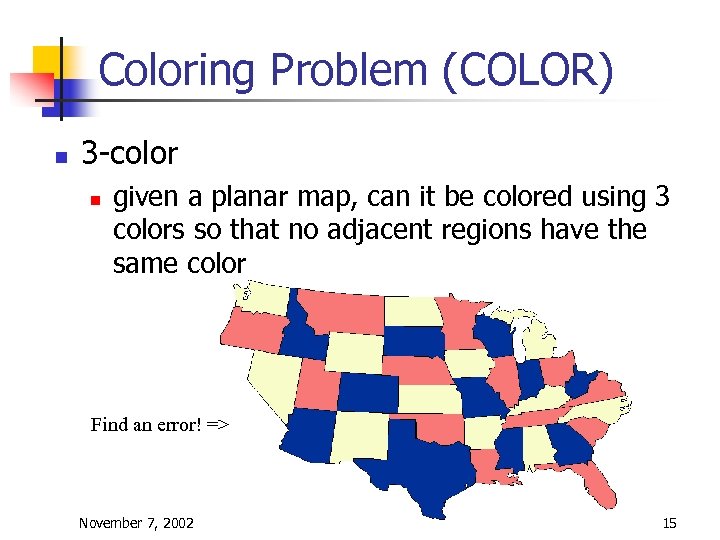 Coloring Problem (COLOR)

3-color

given a planar map, can it be colored using 3 colors so that no adjacent regions have the same color

Find an error! =>

November 7, 2002

15